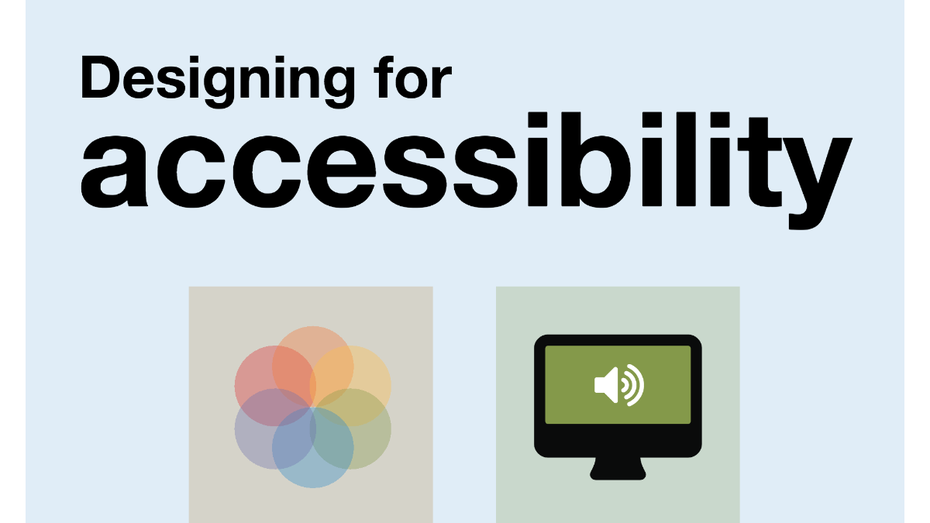 Designing for
accessibility